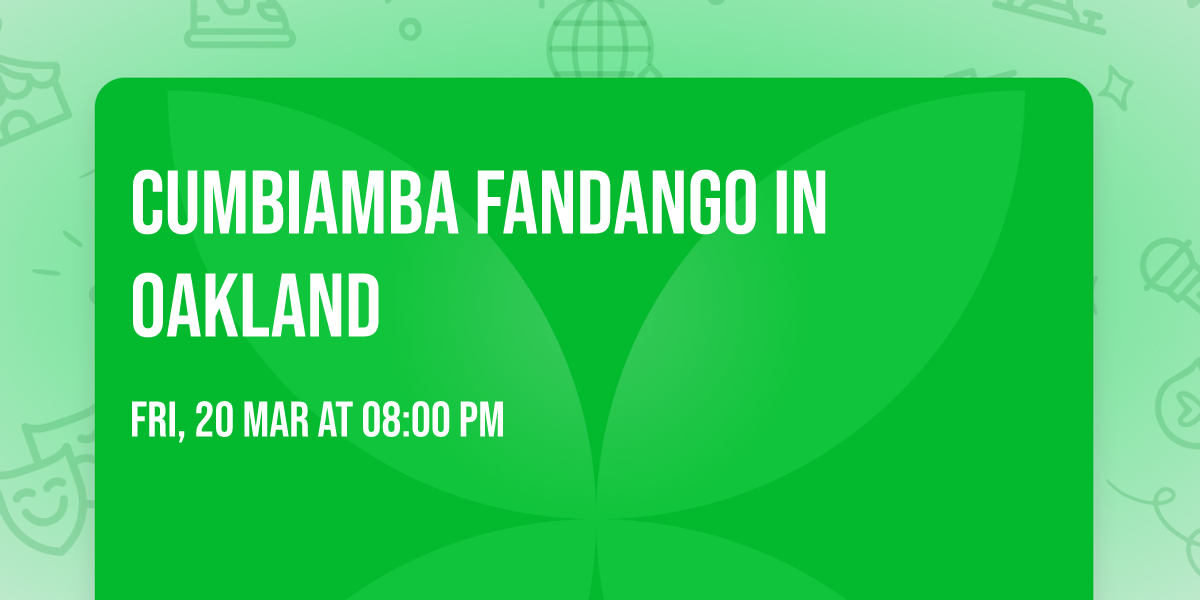 CUMBIAMBA FANDANGO IN OAKLAND

FRI, 20 MAR AT 08:00 PM